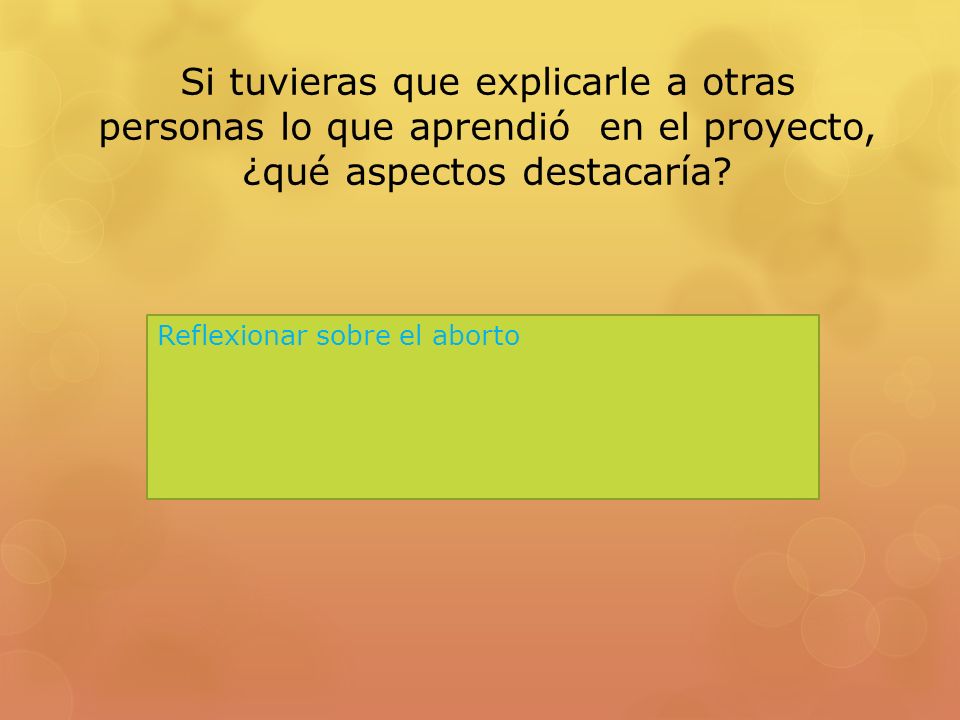 Si tuvieras que explicarle a otras personas lo que aprendió  en el proyecto, ¿qué aspectos destacaría?

Reflexionar sobre el aborto